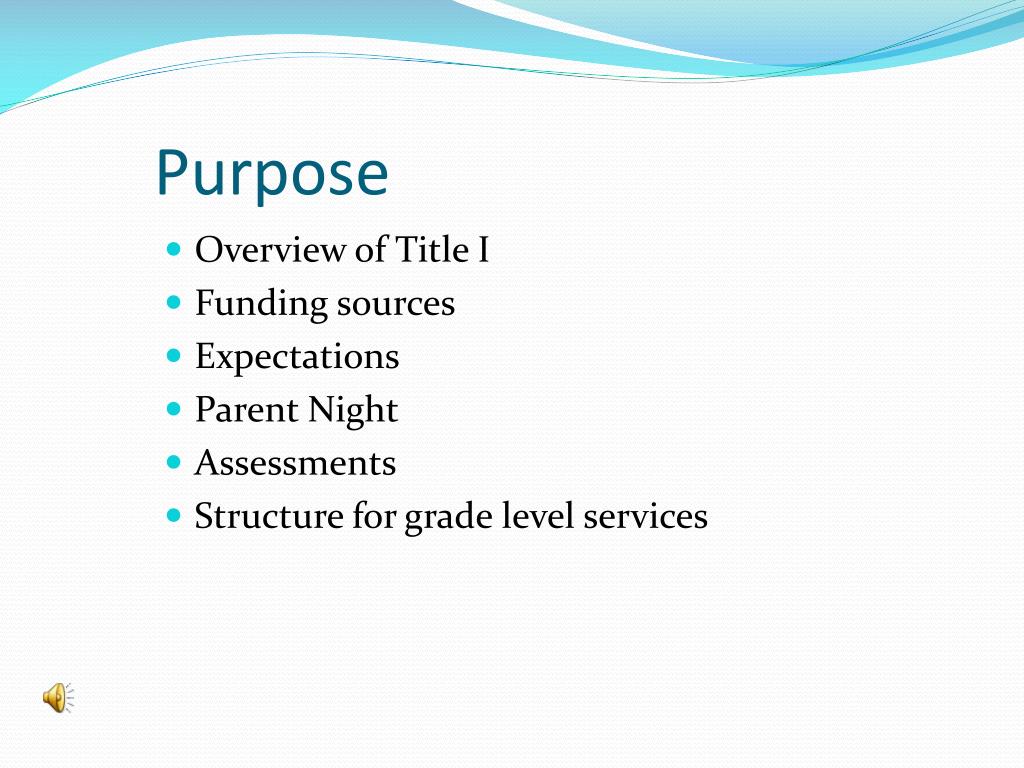 Purpose

- Overview of Title I
- Funding sources
- Expectations
- Parent Night
- Assessments
- Structure for grade level services